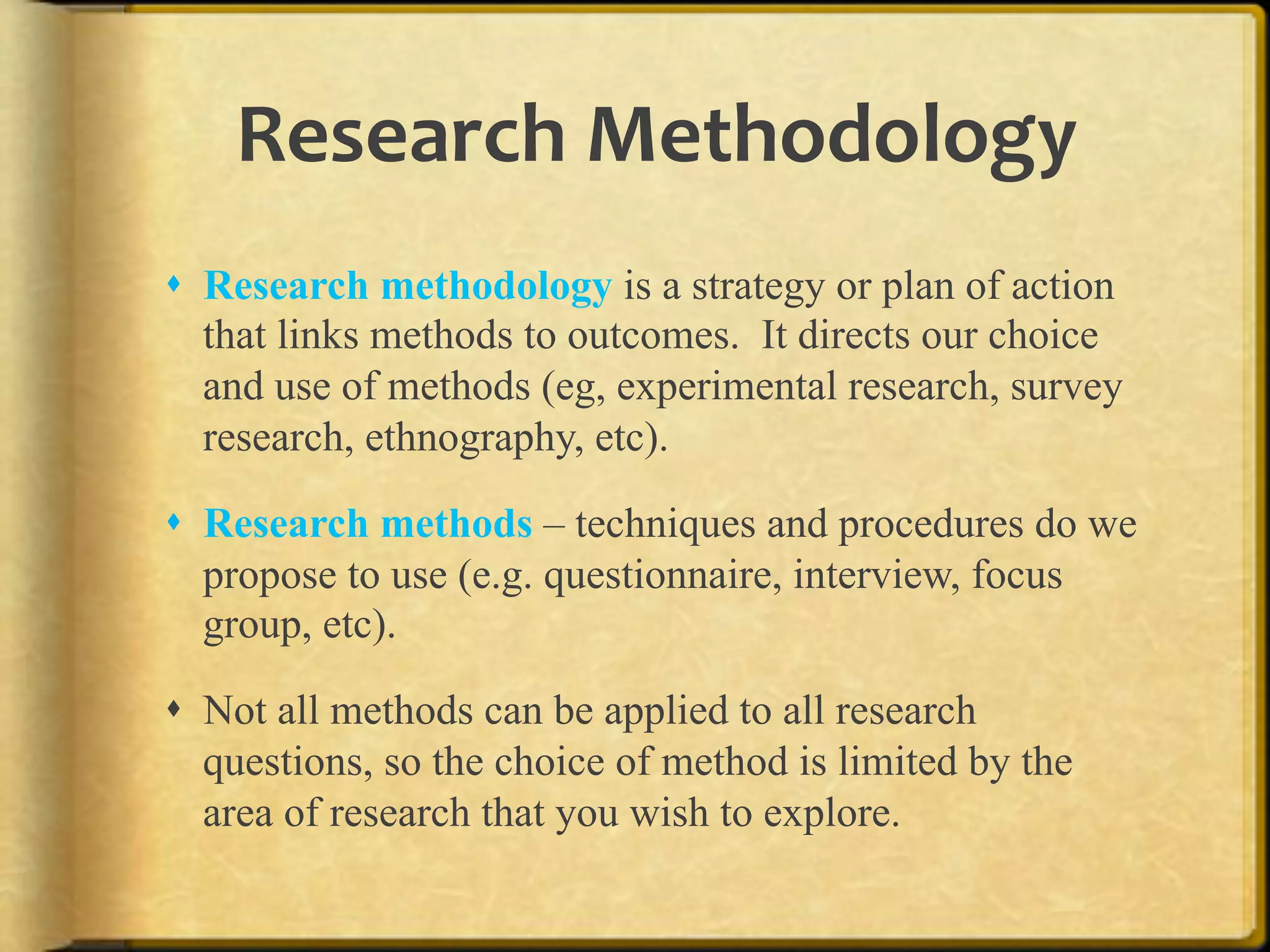 Research Methodology

♦ Research methodology is a strategy or plan of action that links methods to outcomes.  It directs our choice and use of methods (eg, experimental research, survey research, ethnography, etc).

♦ Research methods – techniques and procedures do we propose to use (e.g. questionnaire, interview, focus group, etc).

♦ Not all methods can be applied to all research questions, so the choice of method is limited by the area of research that you wish to explore.